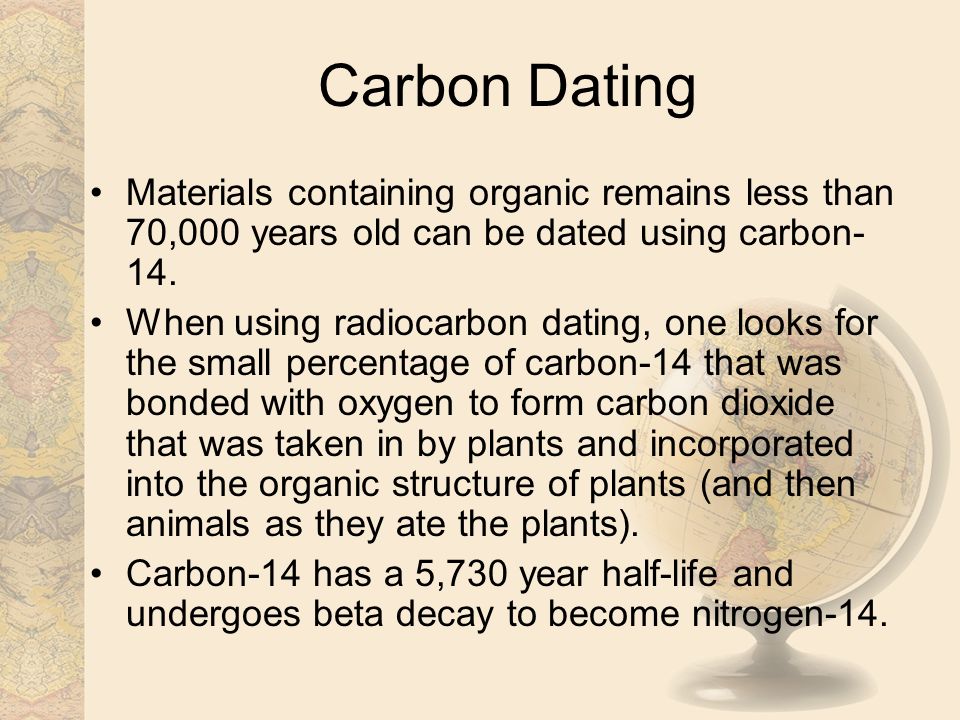 Carbon Dating

• Materials containing organic remains less than 70,000 years old can be dated using carbon-14.

• When using radiocarbon dating, one looks for the small percentage of carbon-14 that was bonded with oxygen to form carbon dioxide that was taken in by plants and incorporated into the organic structure of plants (and then animals as they ate the plants).

• Carbon-14 has a 5,730 year half-life and undergoes beta decay to become nitrogen-14.